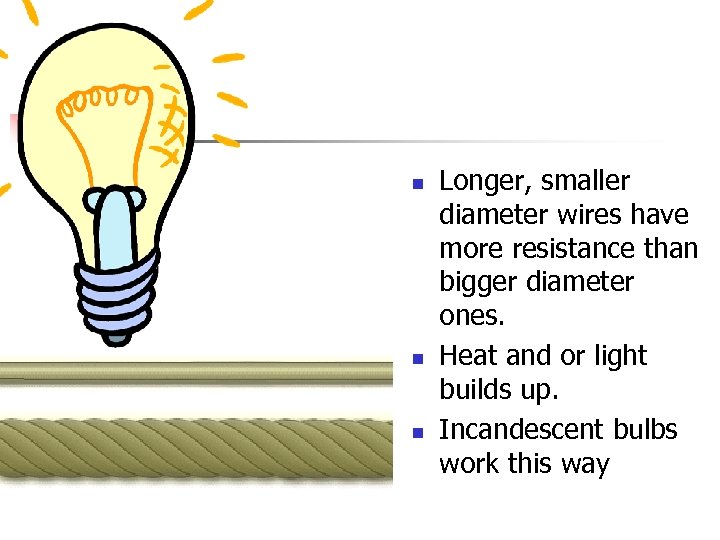 - Longer, smaller diameter wires have more resistance than bigger diameter ones.
- Heat and or light builds up.
- Incandescent bulbs work this way